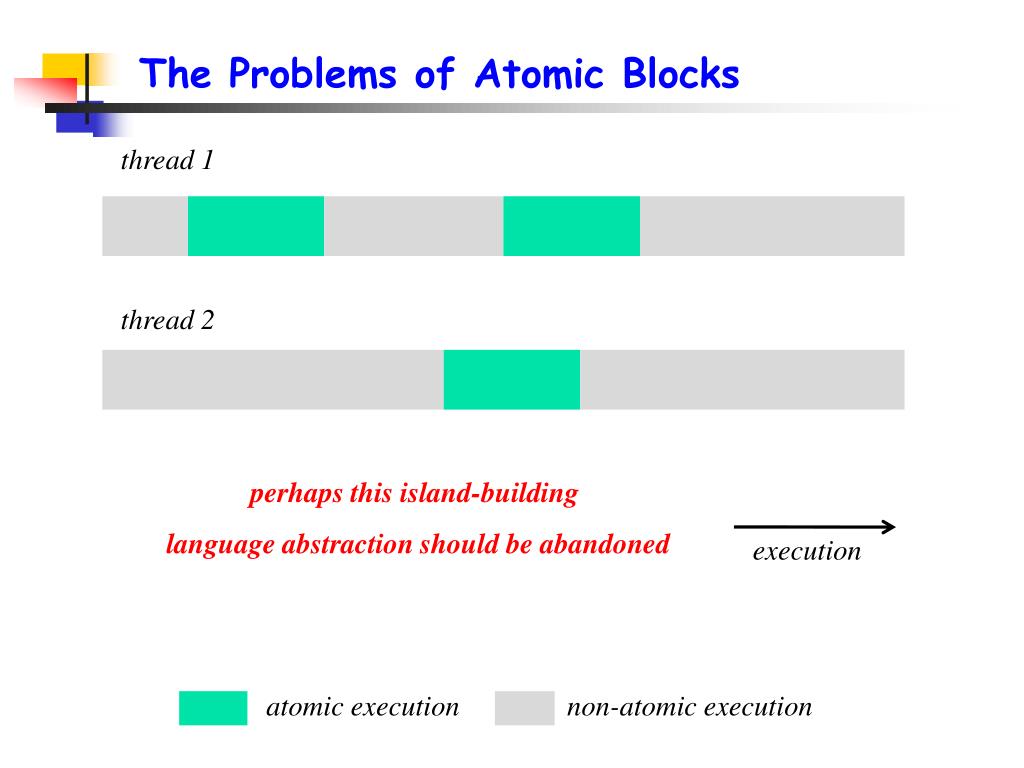 The Problems of Atomic Blocks

thread 1

thread 2

perhaps this island-building

language abstraction should be abandoned

execution

atomic execution

non-atomic execution